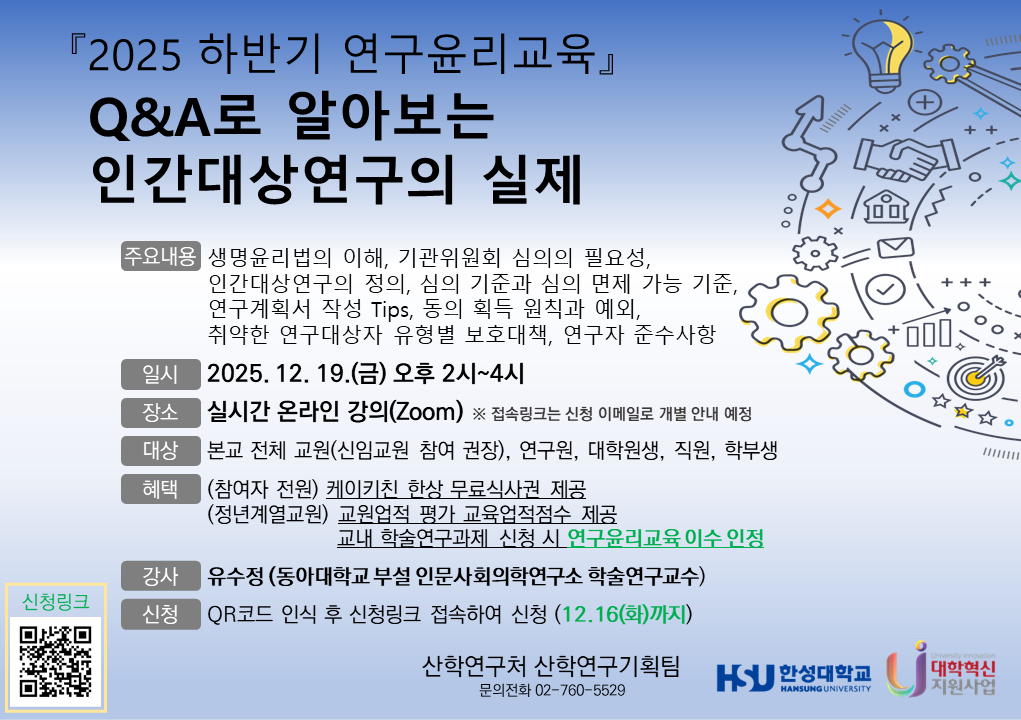 『2025 하반기 연구윤리교육』
Q&A로 알아보는
인간대상연구의 실제

주요내용 생명윤리법의 이해, 기관위원회 심의의 필요성, 인간대상연구의 정의, 심의 기준과 심의 면제 가능 기준, 연구계획서 작성 Tips, 동의 획득 원칙과 예외, 취약한 연구대상자 유형별 보호대책, 연구자 준수사항

일시 2025. 12. 19.(금) 오후 2시~4시

장소 실시간 온라인 강의(Zoom) ※ 접속링크는 신청 이메일로 개별 안내 예정

대상 본교 전체 교원(신임교원 참여 권장), 연구원, 대학원생, 직원, 학부생

혜택 (참여자 전원) 케이키친 한상 무료식사권 제공
(정년계열교원) 교원업적 평가 교육업적점수 제공
교내 학술연구과제 신청 시 연구윤리교육 이수 인정

강사 유수정 (동아대학교 부설 인문사회의학연구소 학술연구교수)

신청 QR코드 인식 후 신청링크 접속하여 신청 (12.16(화)까지)

신청링크

산학연구처 산학연구기획팀
문의전화 02-760-5529

HSU 한성대학교 HANSUNG UNIVERSITY
University Innovation 대학혁신 지원사업